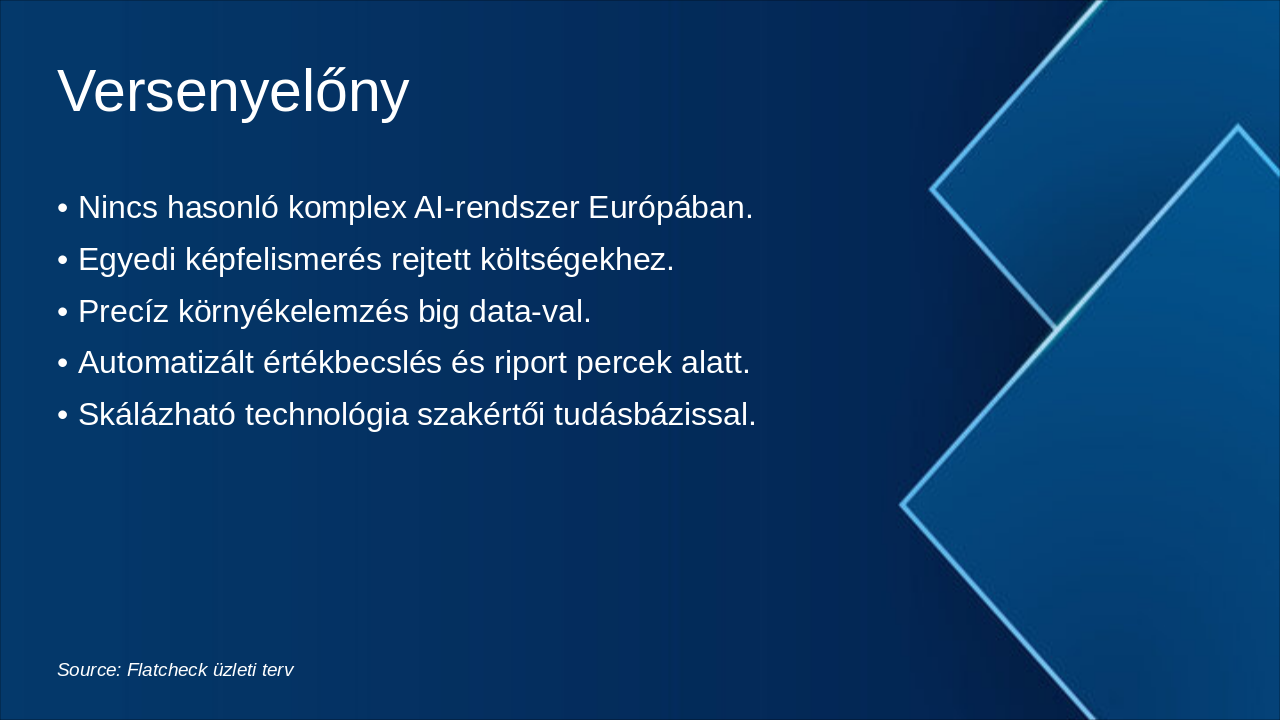 Versenyelőny

• Nincs hasonló komplex AI-rendszer Európában.
• Egyedi képfelismerés rejtett költségekhez.
• Precíz környékelemzés big data-val.
• Automatizált értékbecslés és riport percek alatt.
• Skálázható technológia szakértői tudásbázissal.

Source: Flatcheck üzleti terv